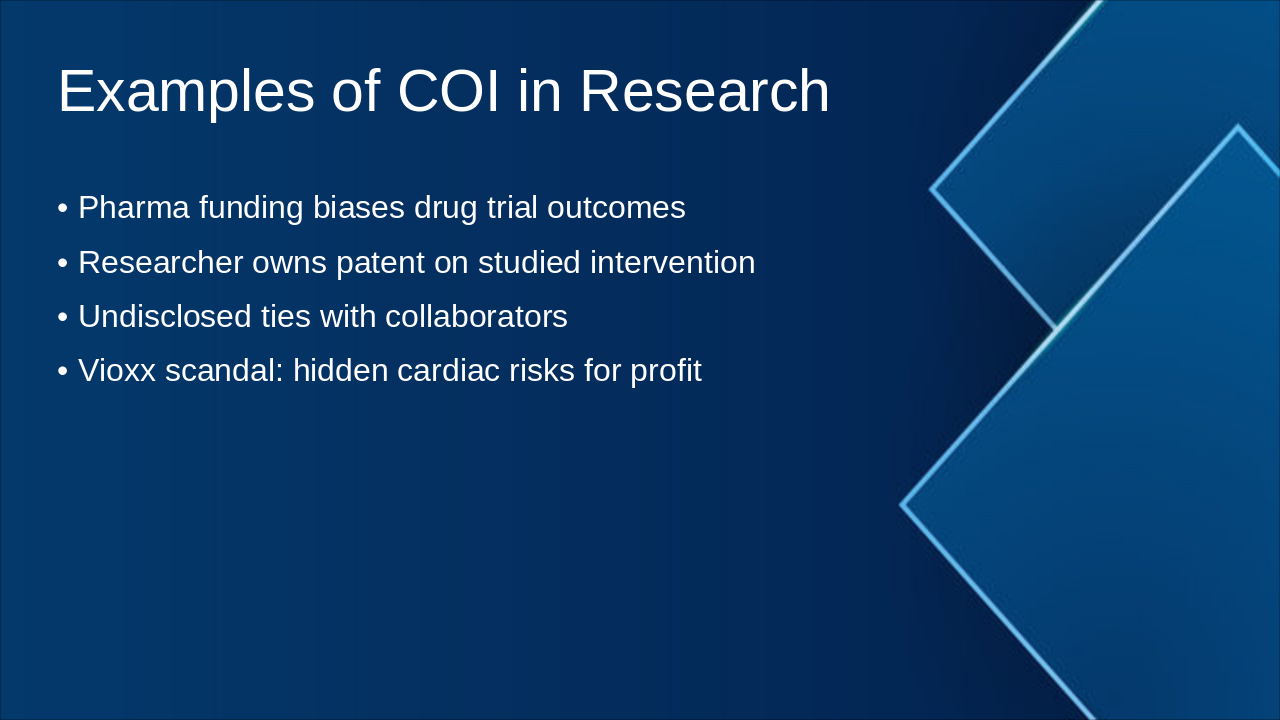 Examples of COI in Research

• Pharma funding biases drug trial outcomes
• Researcher owns patent on studied intervention
• Undisclosed ties with collaborators
• Vioxx scandal: hidden cardiac risks for profit